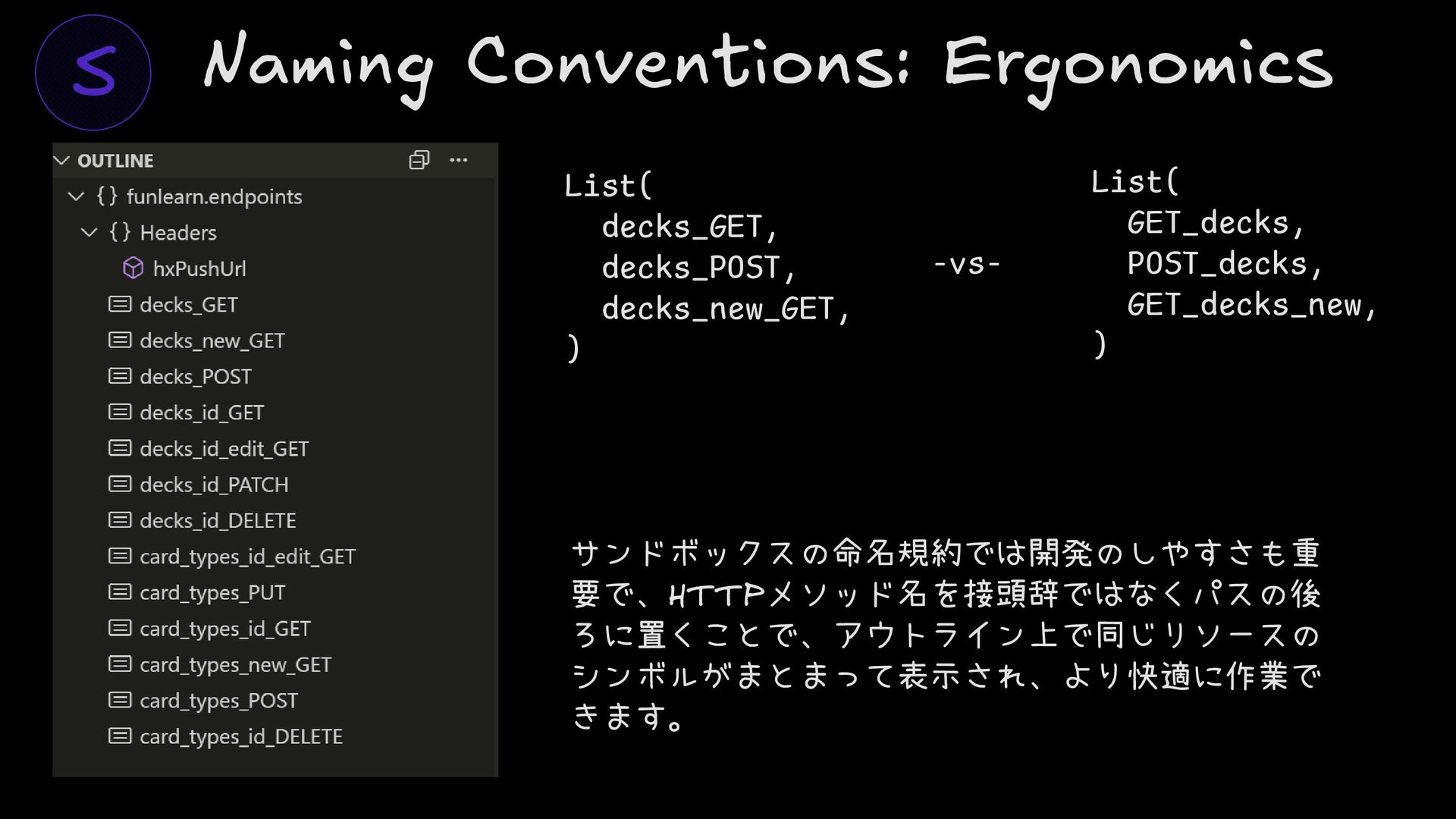 S

Naming Conventions: Ergonomics

OUTLINE
{} funlearn.endpoints
{} Headers
hxPushUrl
decks_GET
decks_new_GET
decks_POST
decks_id_GET
decks_id_edit_GET
decks_id_PATCH
decks_id_DELETE
card_types_id_edit_GET
card_types_PUT
card_types_id_GET
card_types_new_GET
card_types_POST
card_types_id_DELETE

List(
  decks_GET,
  decks_POST,
  decks_new_GET,
)

-vs-

List(
  GET_decks,
  POST_decks,
  GET_decks_new,
)

サンドボックスの命名規約では開発のしやすさも重要で、HTTPメソッド名を接頭辞ではなくパスの後ろに置くことで、アウトライン上で同じリソースのシンボルがまとまって表示され、より快適に作業できます。